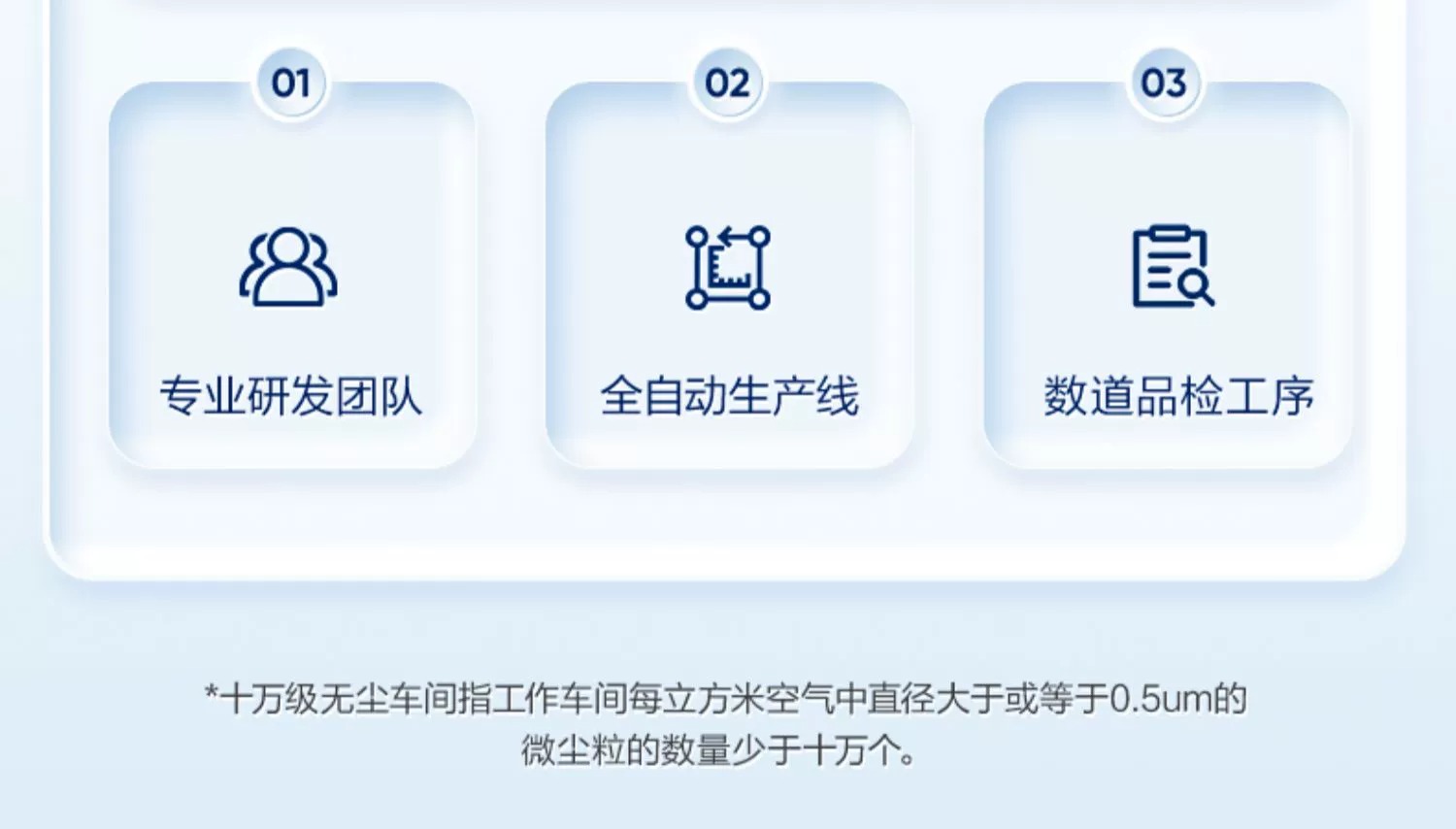 01

专业研发团队

02

全自动生产线

03

数道品检工序

*十万级无尘车间指工作车间每立方米空气中直径大于或等于0.5um的微尘粒的数量少于十万个。